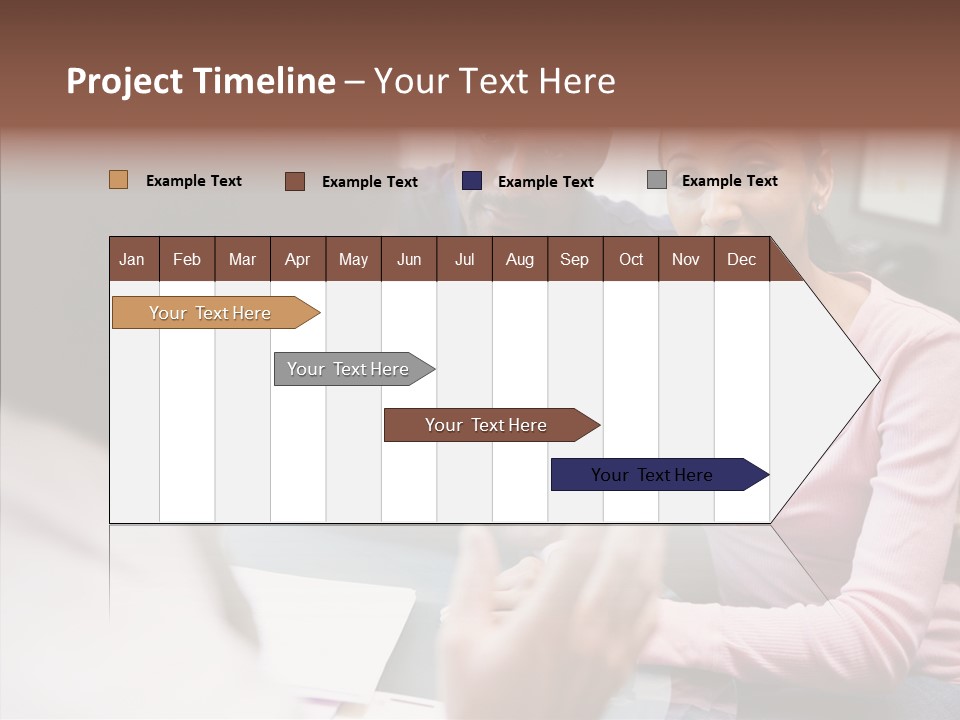 Project Timeline – Your Text Here

Example Text Example Text Example Text Example Text

| Jan | Feb | Mar | Apr | May | Jun | Jul | Aug | Sep | Oct | Nov | Dec |
|---|---|---|---|---|---|---|---|---|---|---|---|

Your Text Here

Your Text Here

Your Text Here

Your Text Here